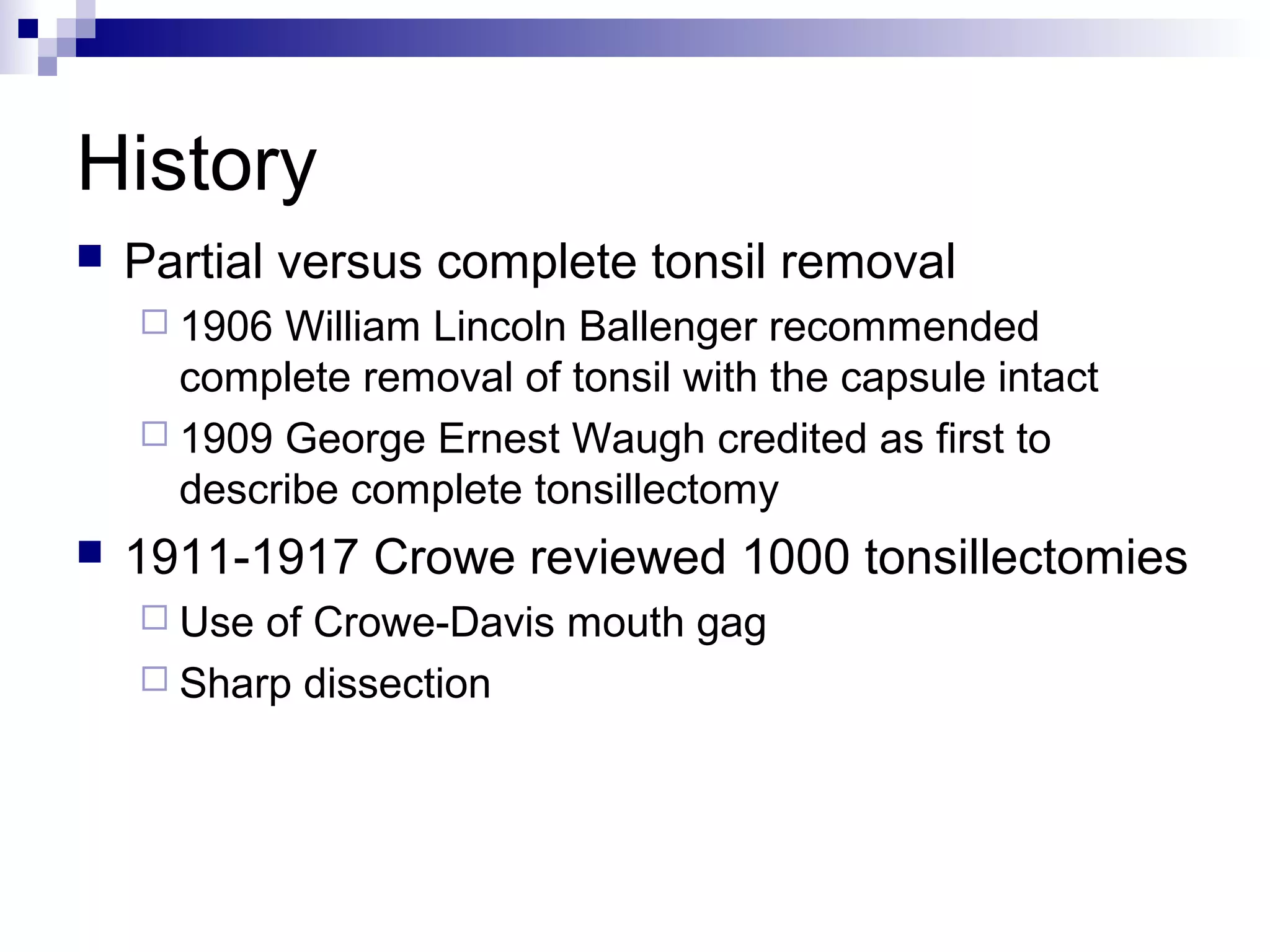 History

Partial versus complete tonsil removal

1906 William Lincoln Ballenger recommended complete removal of tonsil with the capsule intact

1909 George Ernest Waugh credited as first to describe complete tonsillectomy

1911-1917 Crowe reviewed 1000 tonsillectomies

Use of Crowe-Davis mouth gag

Sharp dissection